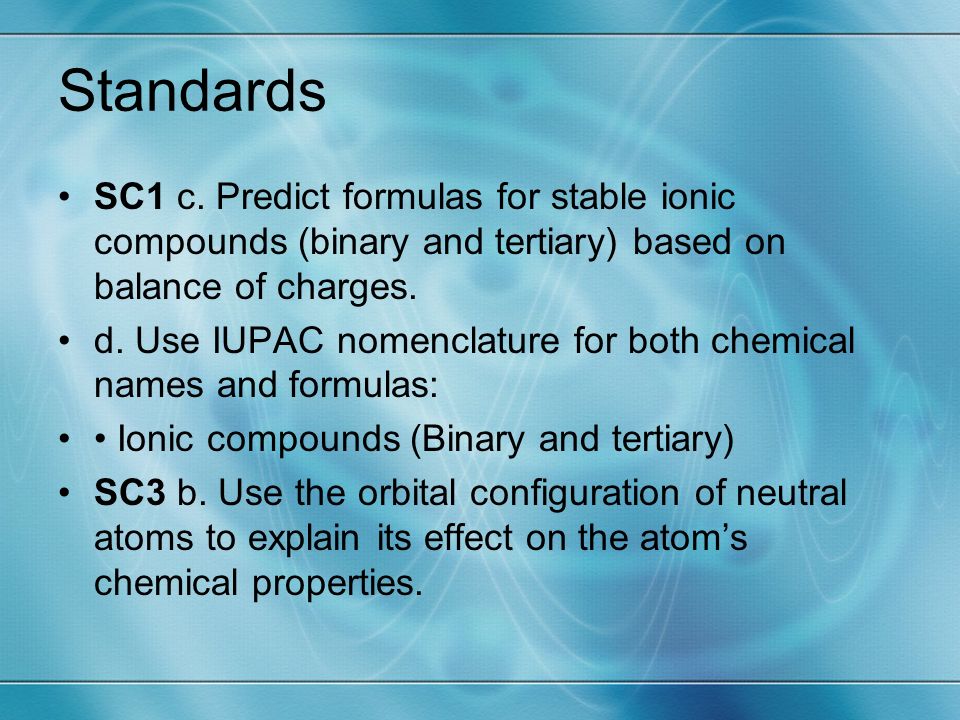 Standards

• SC1 c. Predict formulas for stable ionic compounds (binary and tertiary) based on balance of charges.

• d. Use IUPAC nomenclature for both chemical names and formulas:

• • Ionic compounds (Binary and tertiary)

• SC3 b. Use the orbital configuration of neutral atoms to explain its effect on the atom's chemical properties.